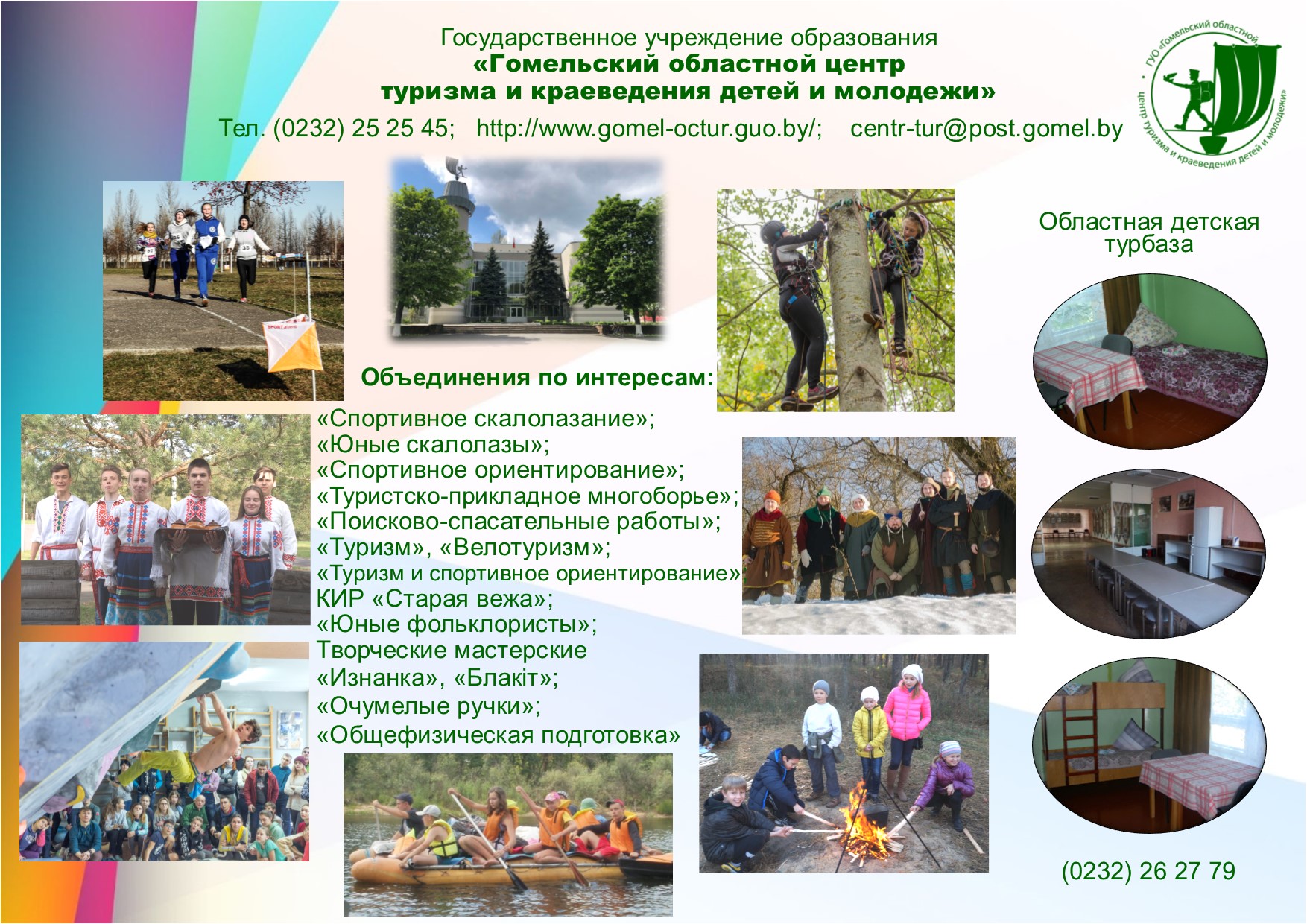 Государственное учреждение образования
«Гомельский областной центр
туризма и краеведения детей и молодежи»

Тел. (0232) 25 25 45; http://www.gomel-octur.guo.by/; centr-tur@post.gomel.by

ГУО «Гомельский областной центр туризма и краеведения детей и молодежи»

Областная детская турбаза

Объединения по интересам:

«Спортивное скалолазание»;
«Юные скалолазы»;
«Спортивное ориентирование»;
«Туристско-прикладное многоборье»;
«Поисково-спасательные работы»;
«Туризм», «Велотуризм»;
«Туризм и спортивное ориентирование»;
КИР «Старая вежа»;
«Юные фольклористы»;
Творческие мастерские
«Изнанка», «Блакіт»;
«Очумелые ручки»;
«Общефизическая подготовка»

(0232) 26 27 79